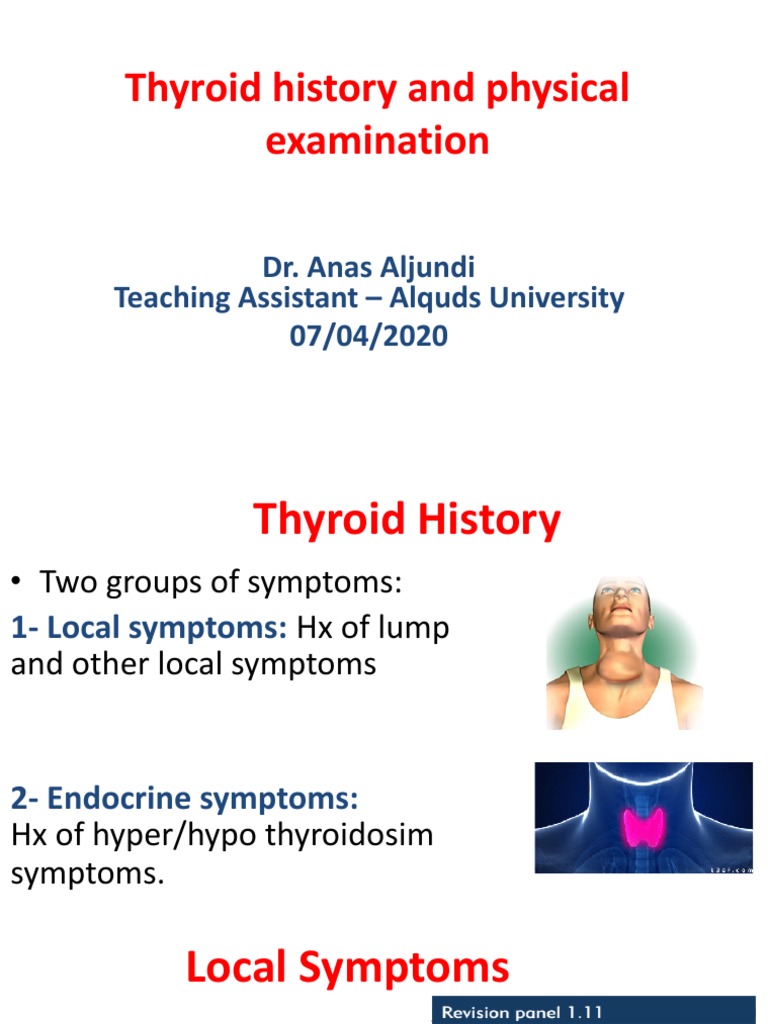 Thyroid history and physical examination

Dr. Anas Aljundi
Teaching Assistant – Alquds University
07/04/2020

Thyroid History

• Two groups of symptoms:

1- Local symptoms: Hx of lump and other local symptoms

2- Endocrine symptoms:
Hx of hyper/hypo thyroidosim symptoms.

Local Symptoms

Revision panel 1.11